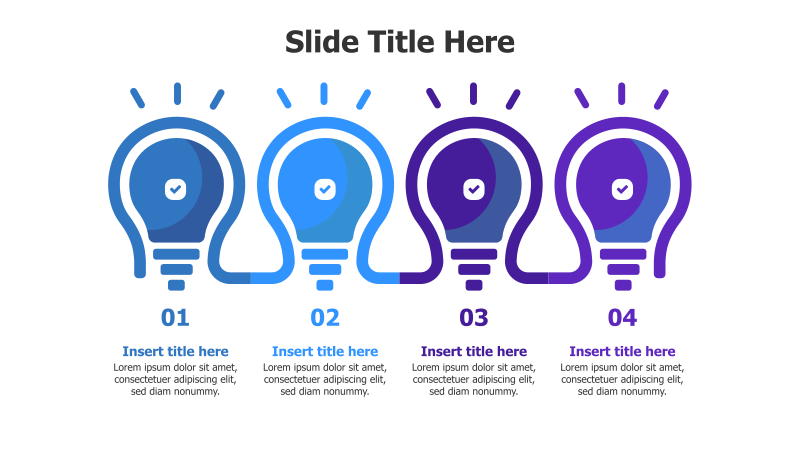 Slide Title Here

01

Insert title here

Lorem ipsum dolor sit amet, consectetuer adipiscing elit, sed diam nonummy.

02

Insert title here

Lorem ipsum dolor sit amet, consectetuer adipiscing elit, sed diam nonummy.

03

Insert title here

Lorem ipsum dolor sit amet, consectetuer adipiscing elit, sed diam nonummy.

04

Insert title here

Lorem ipsum dolor sit amet, consectetuer adipiscing elit, sed diam nonummy.